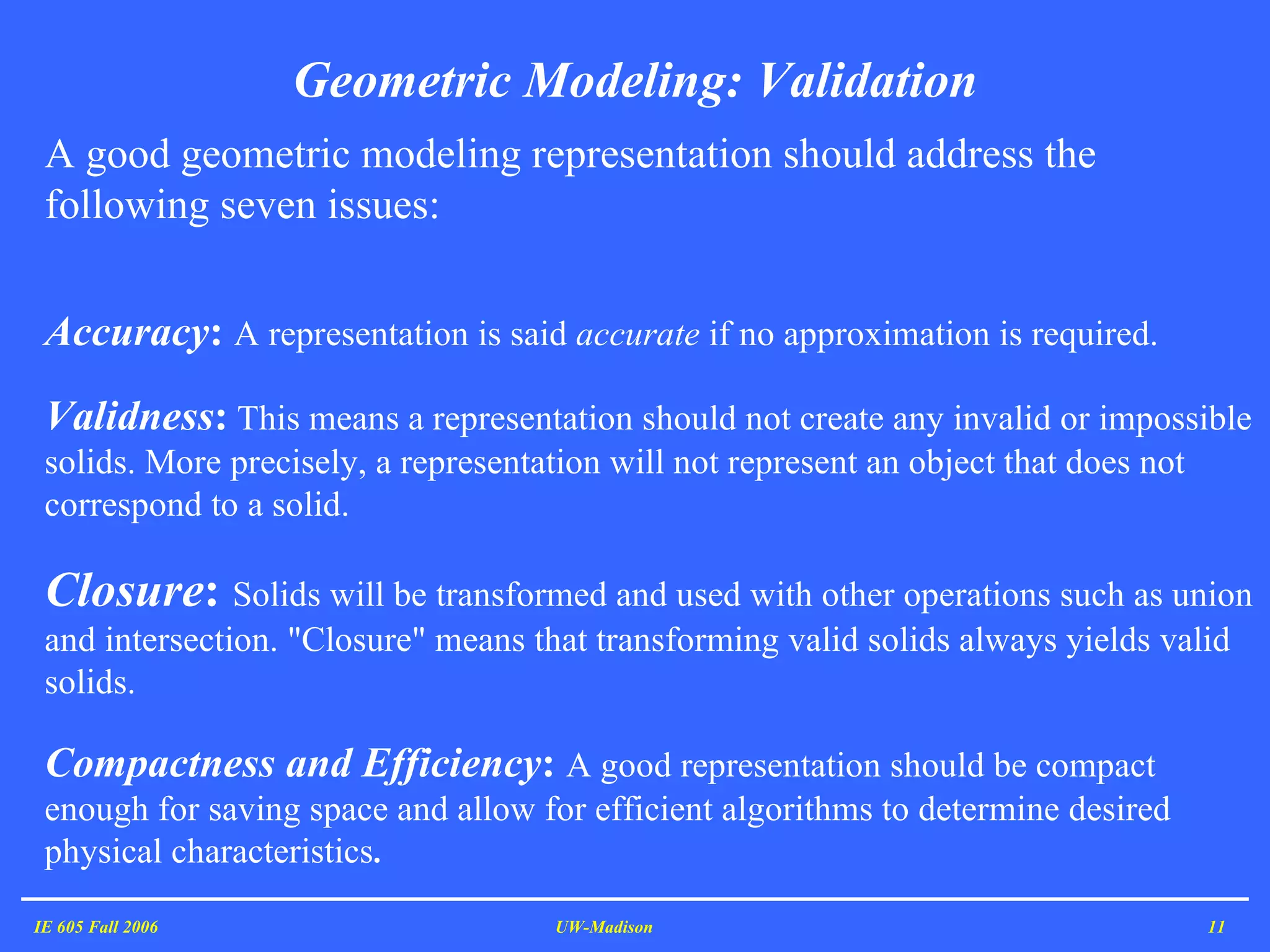 Geometric Modeling: Validation

A good geometric modeling representation should address the following seven issues:

Accuracy: A representation is said accurate if no approximation is required.

Validness: This means a representation should not create any invalid or impossible solids. More precisely, a representation will not represent an object that does not correspond to a solid.

Closure: Solids will be transformed and used with other operations such as union and intersection. "Closure" means that transforming valid solids always yields valid solids.

Compactness and Efficiency: A good representation should be compact enough for saving space and allow for efficient algorithms to determine desired physical characteristics.

IE 605 Fall 2006 UW-Madison 11